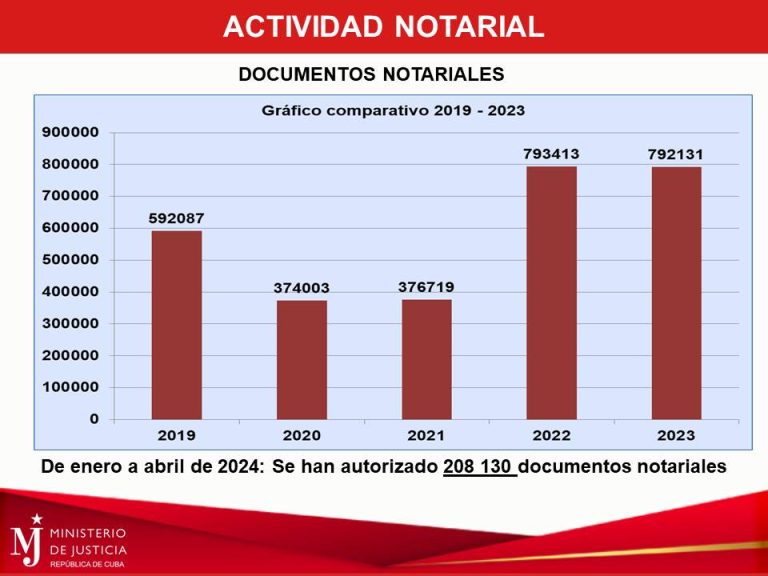 ACTIVIDAD NOTARIAL

DOCUMENTOS NOTARIALES

Gráfico comparativo 2019 - 2023

900000
800000
700000
600000
500000
400000
300000
200000
100000
0

592087
374003
376719
793413
792131

2019
2020
2021
2022
2023

De enero a abril de 2024: Se han autorizado 208 130 documentos notariales

MJ MINISTERIO DE JUSTICIA REPÚBLICA DE CUBA